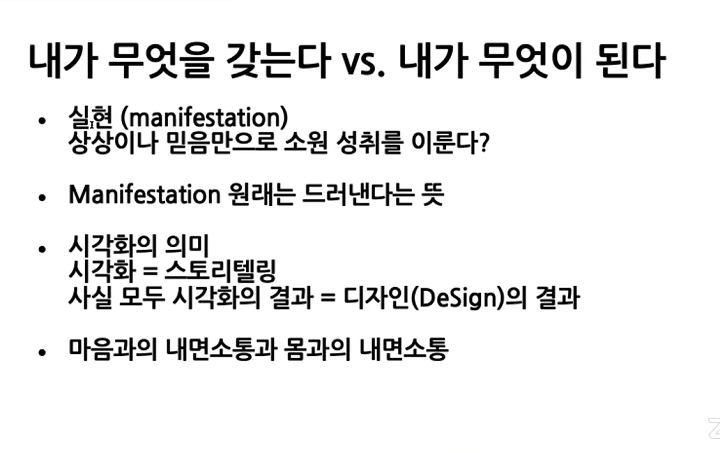 내가 무엇을 갖는다 vs. 내가 무엇이 된다

• 실현 (manifestation)
상상이나 믿음만으로 소원 성취를 이룬다?

• Manifestation 원래는 드러낸다는 뜻

• 시각화의 의미
시각화 = 스토리텔링
사실 모두 시각화의 결과 = 디자인(DeSign)의 결과

• 마음과의 내면소통과 몸과의 내면소통